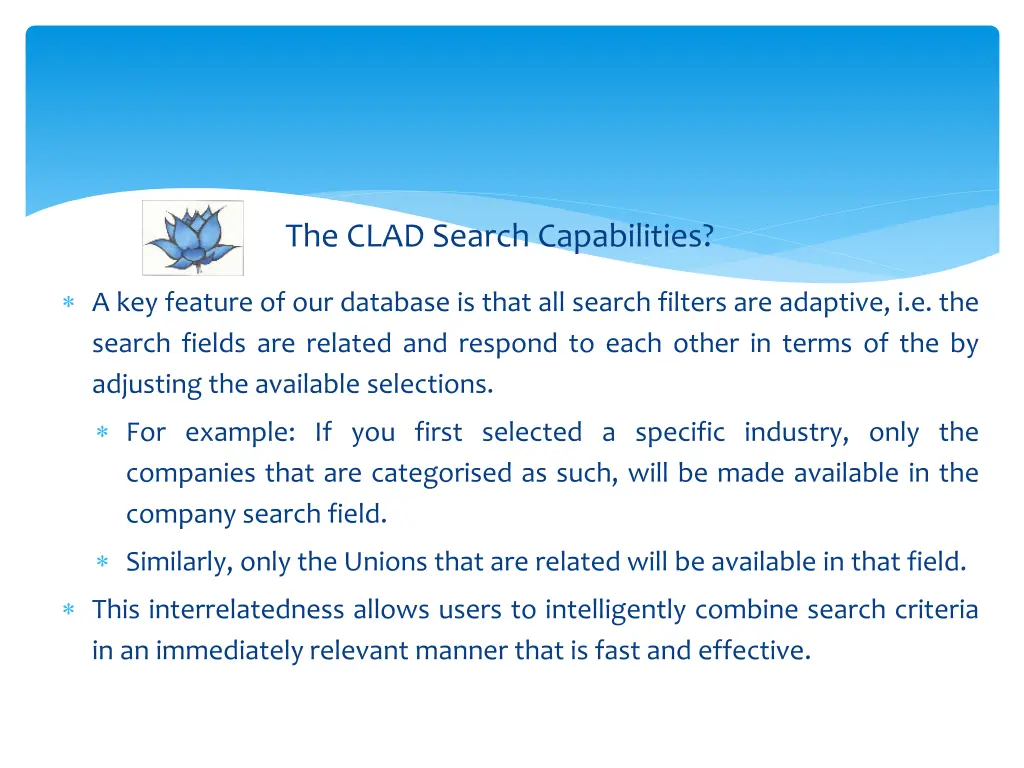 The CLAD Search Capabilities?

∗ A key feature of our database is that all search filters are adaptive, i.e. the search fields are related and respond to each other in terms of the by adjusting the available selections.

∗ For example: If you first selected a specific industry, only the companies that are categorised as such, will be made available in the company search field.

∗ Similarly, only the Unions that are related will be available in that field.

∗ This interrelatedness allows users to intelligently combine search criteria in an immediately relevant manner that is fast and effective.